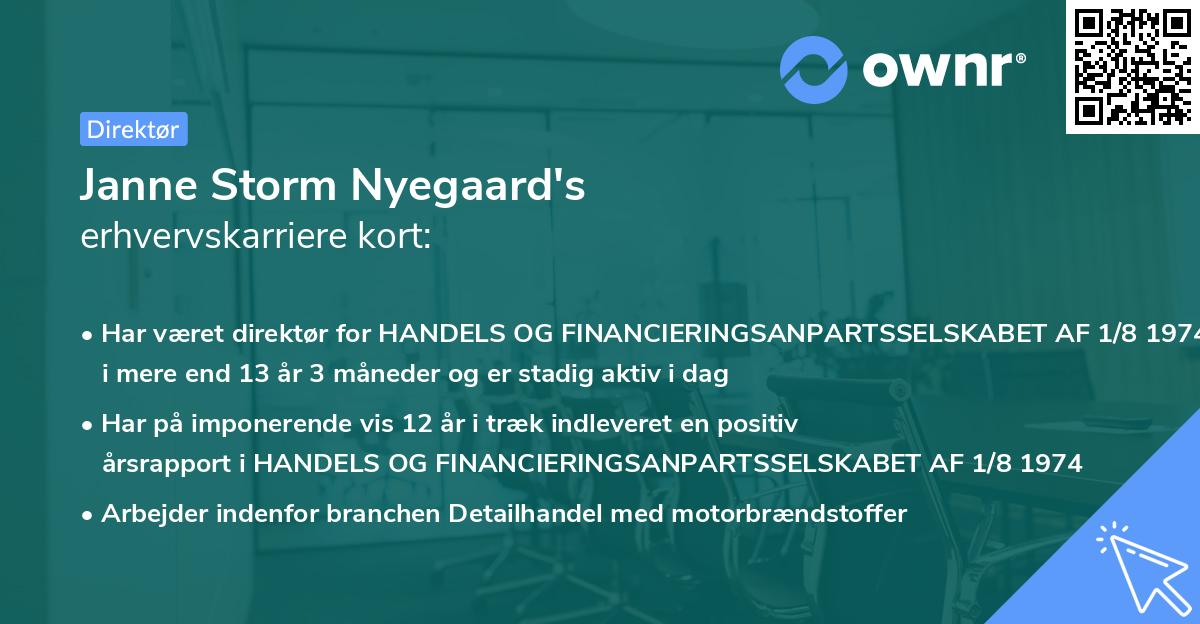 ownr®

Direktør

Janne Storm Nyegaard's
erhvervskarriere kort:

• Har været direktør for HANDELS OG FINANCIERINGSANPARTSSELSKABET AF 1/8 1974 i mere end 13 år 3 måneder og er stadig aktiv i dag

• Har på imponerende vis 12 år i træk indleveret en positiv årsrapport i HANDELS OG FINANCIERINGSANPARTSSELSKABET AF 1/8 1974

• Arbejder indenfor branchen Detailhandel med motorbrændstoffer